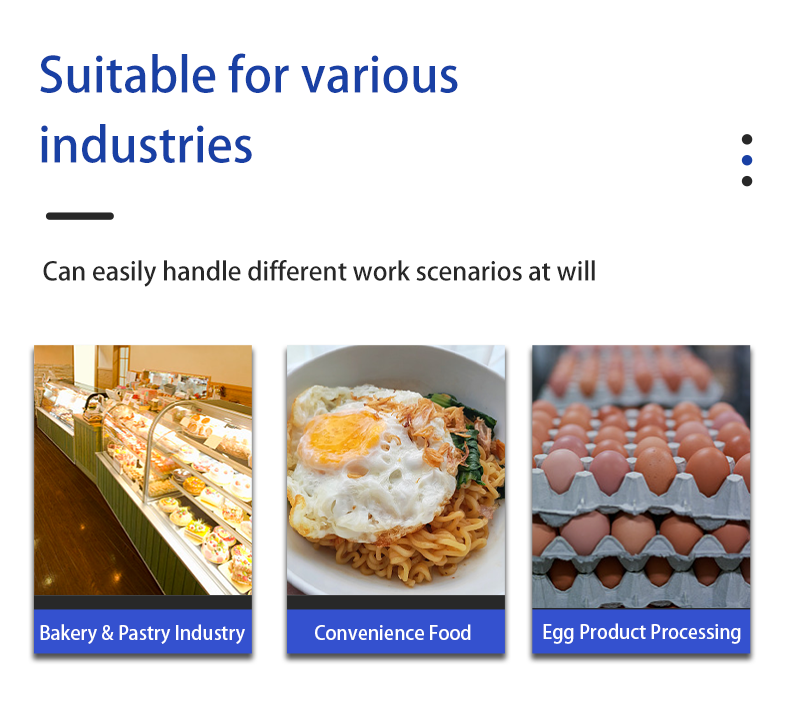 Suitable for various industries

Can easily handle different work scenarios at will

Bakery & Pastry Industry

Convenience Food

Egg Product Processing